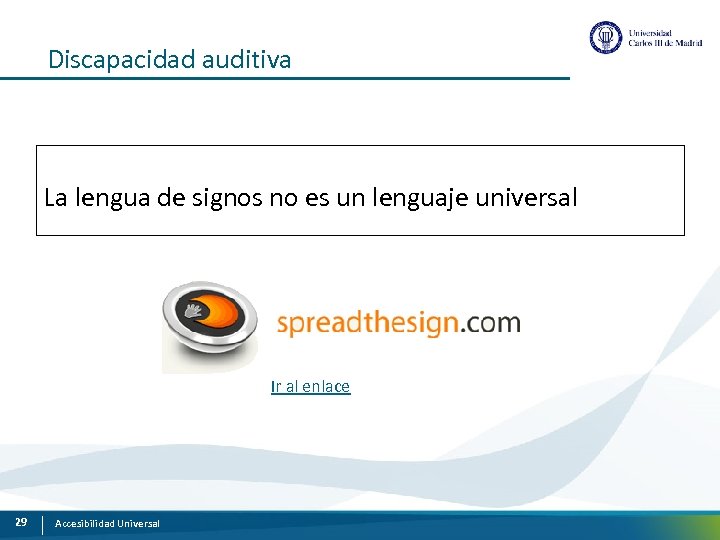 Discapacidad auditiva

Universidad Carlos III de Madrid

La lengua de signos no es un lenguaje universal

spreadthesign.com

Ir al enlace

29 Accesibilidad Universal